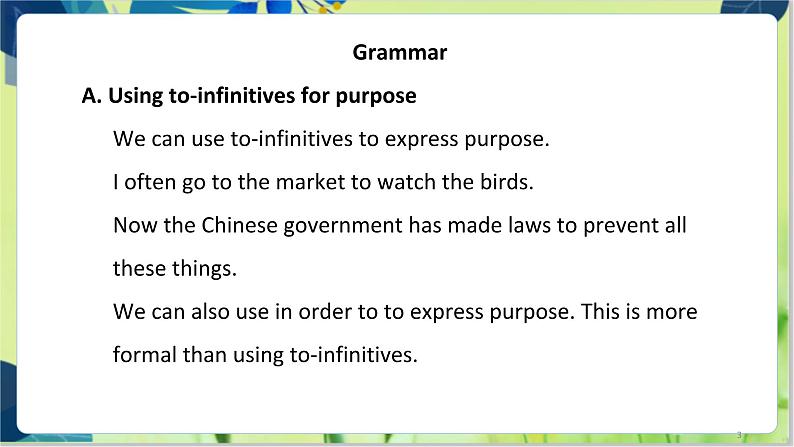 Grammar

A. Using to-infinitives for purpose

We can use to-infinitives to express purpose.

I often go to the market to watch the birds.

Now the Chinese government has made laws to prevent all these things.

We can also use in order to to express purpose. This is more formal than using to-infinitives.

3